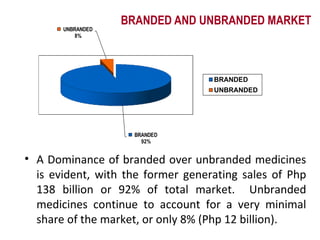 BRANDED AND UNBRANDED MARKET

UNBRANDED
8%

BRANDED
UNBRANDED

BRANDED
92%

• A Dominance of branded over unbranded medicines is evident, with the former generating sales of Php 138 billion or 92% of total market. Unbranded medicines continue to account for a very minimal share of the market, or only 8% (Php 12 billion).